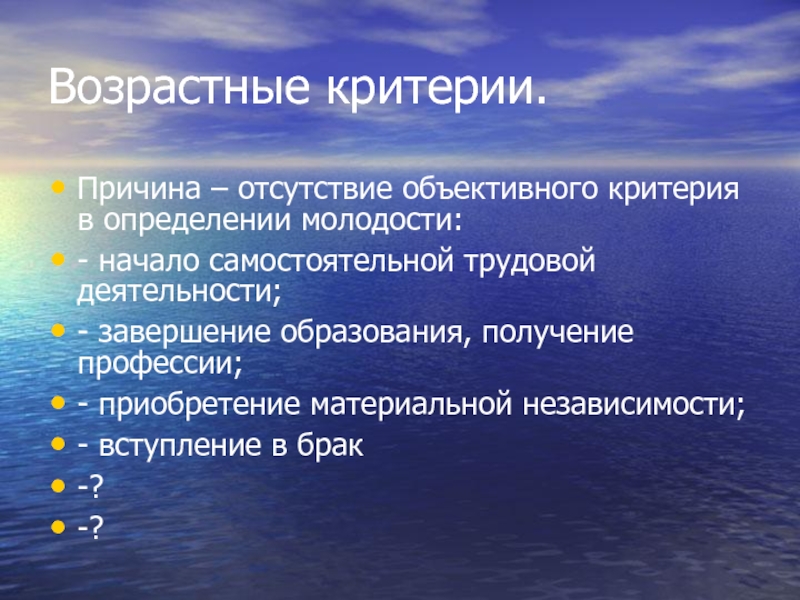 Возрастные критерии.

• Причина – отсутствие объективного критерия в определении молодости:
• - начало самостоятельной трудовой деятельности;
• - завершение образования, получение профессии;
• - приобретение материальной независимости;
• - вступление в брак
• -?
• -?